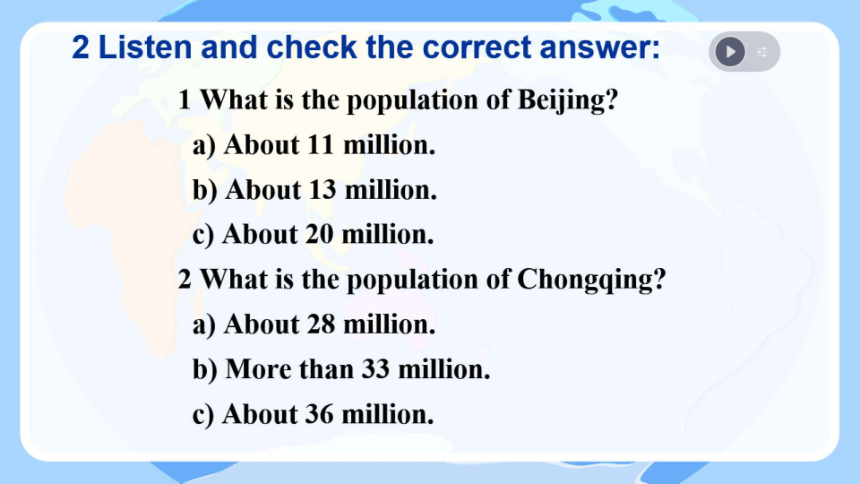 2 Listen and check the correct answer:

1 What is the population of Beijing?

a) About 11 million.

b) About 13 million.

c) About 20 million.

2 What is the population of Chongqing?

a) About 28 million.

b) More than 33 million.

c) About 36 million.